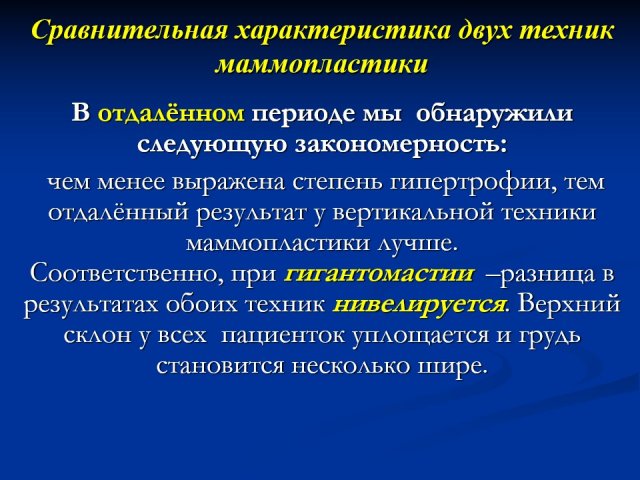 Сравнительная характеристика двух техник маммопластики

В отдалённом периоде мы обнаружили следующую закономерность:

чем менее выражена степень гипертрофии, тем отдалённый результат у вертикальной техники маммопластики лучше.
Соответственно, при гигантомастии –разница в результатах обоих техник нивелируется. Верхний склон у всех пациенток уплощается и грудь становится несколько шире.